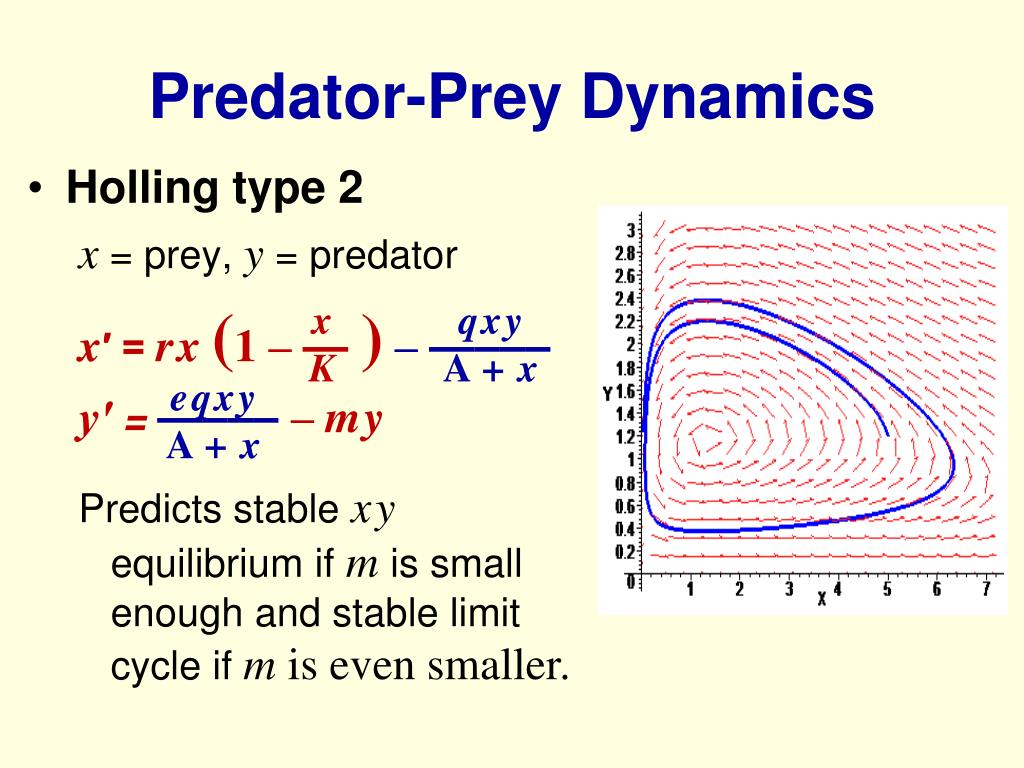 Predator-Prey Dynamics

• Holling type 2

$x$ = prey, $y$ = predator

$x' = rx\left(1 - \frac{x}{K}\right) - \frac{qxy}{A + x}$

$y' = \frac{eqxy}{A + x} - my$

Predicts stable $xy$ equilibrium if $m$ is small enough and stable limit cycle if $m$ is even smaller.

3
2.8
2.6
2.4
2.2
2
1.8
1.6
1.4
1.2
1
0.8
0.6
0.4
0.2
0
Y
1 2 3 4 5 6 7
X